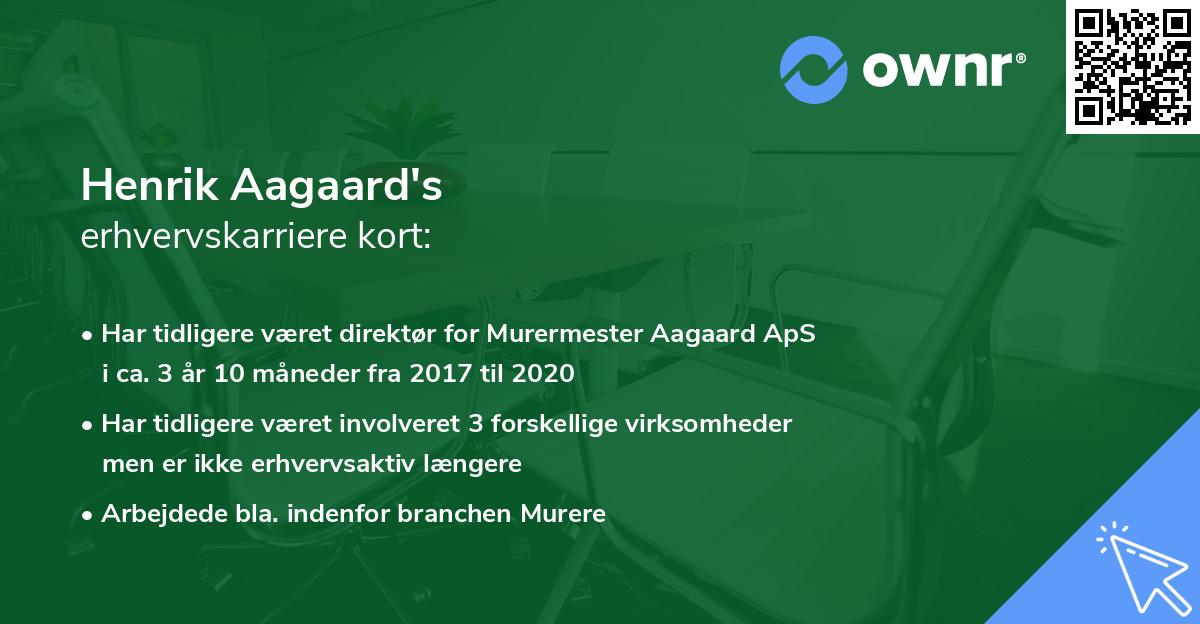 ownr®

Henrik Aagaard's
erhvervskarriere kort:

• Har tidligere været direktør for Murermester Aagaard ApS i ca. 3 år 10 måneder fra 2017 til 2020

• Har tidligere været involveret 3 forskellige virksomheder men er ikke erhvervsaktiv længere

• Arbejdede bla. indenfor branchen Murere